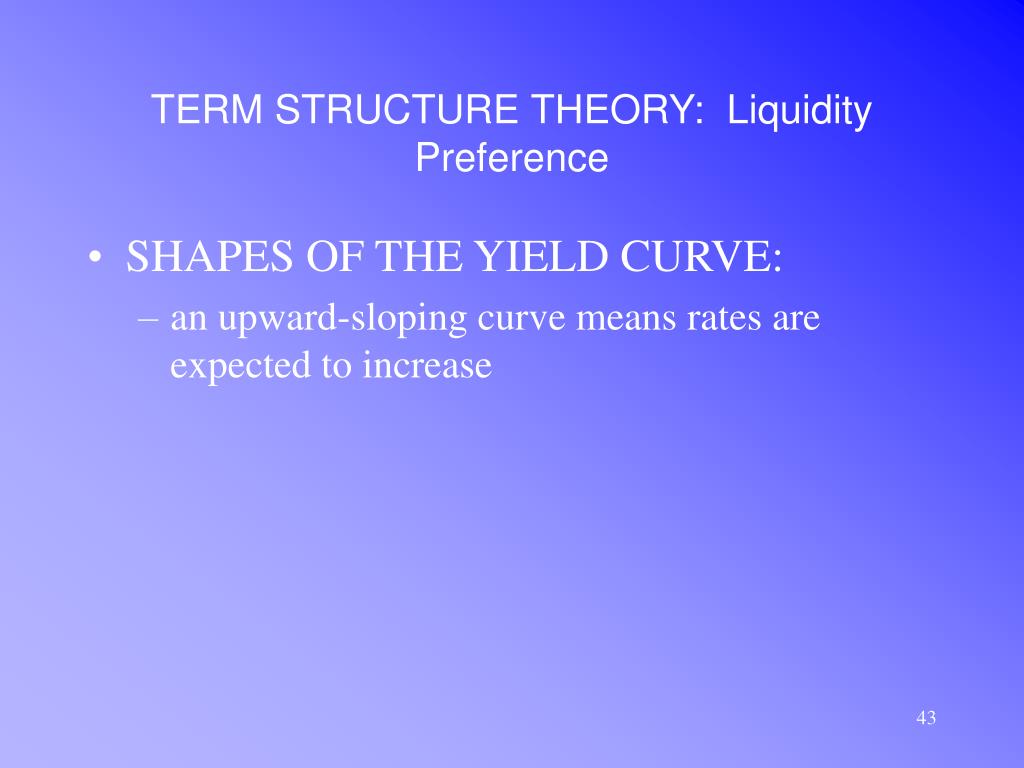 TERM STRUCTURE THEORY:  Liquidity Preference

• SHAPES OF THE YIELD CURVE:
– an upward-sloping curve means rates are expected to increase

43